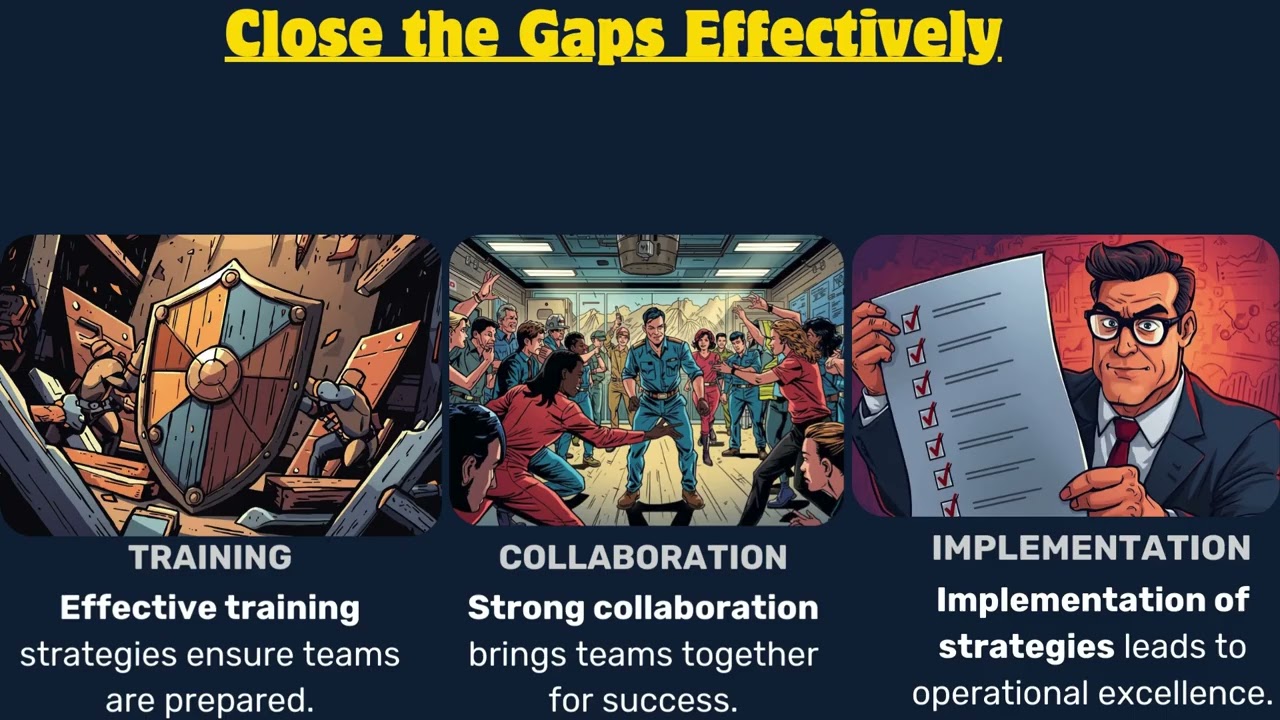 Close the Gaps Effectively

TRAINING
Effective training strategies ensure teams are prepared.

COLLABORATION
Strong collaboration brings teams together for success.

IMPLEMENTATION
Implementation of strategies leads to operational excellence.